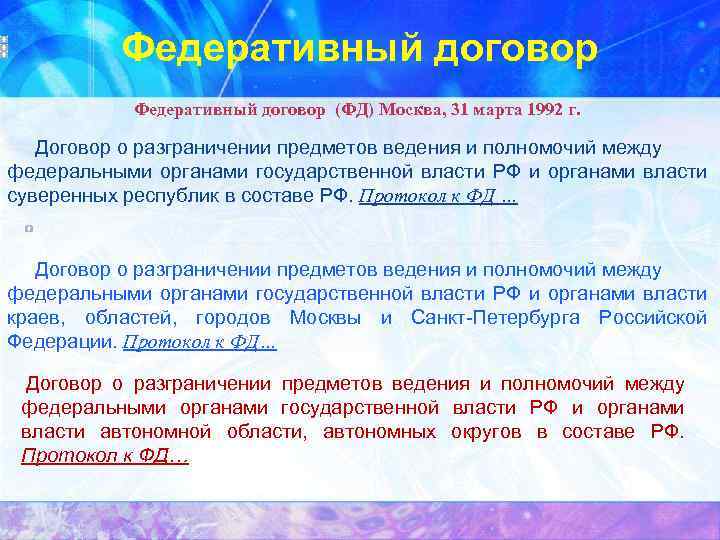 Федеративный договор

Федеративный договор (ФД) Москва, 31 марта 1992 г.

Договор о разграничении предметов ведения и полномочий между федеральными органами государственной власти РФ и органами власти суверенных республик в составе РФ. Протокол к ФД ...

Договор о разграничении предметов ведения и полномочий между федеральными органами государственной власти РФ и органами власти краев, областей, городов Москвы и Санкт-Петербурга Российской Федерации. Протокол к ФД...

Договор о разграничении предметов ведения и полномочий между федеральными органами государственной власти РФ и органами власти автономной области, автономных округов в составе РФ. Протокол к ФД…